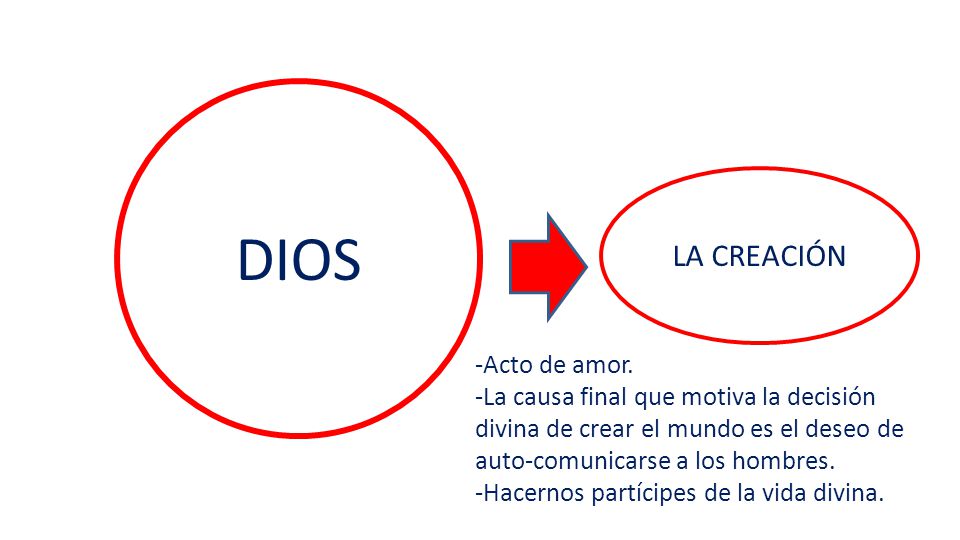 DIOS

LA CREACIÓN

-Acto de amor.
-La causa final que motiva la decisión divina de crear el mundo es el deseo de auto-comunicarse a los hombres.
-Hacernos partícipes de la vida divina.